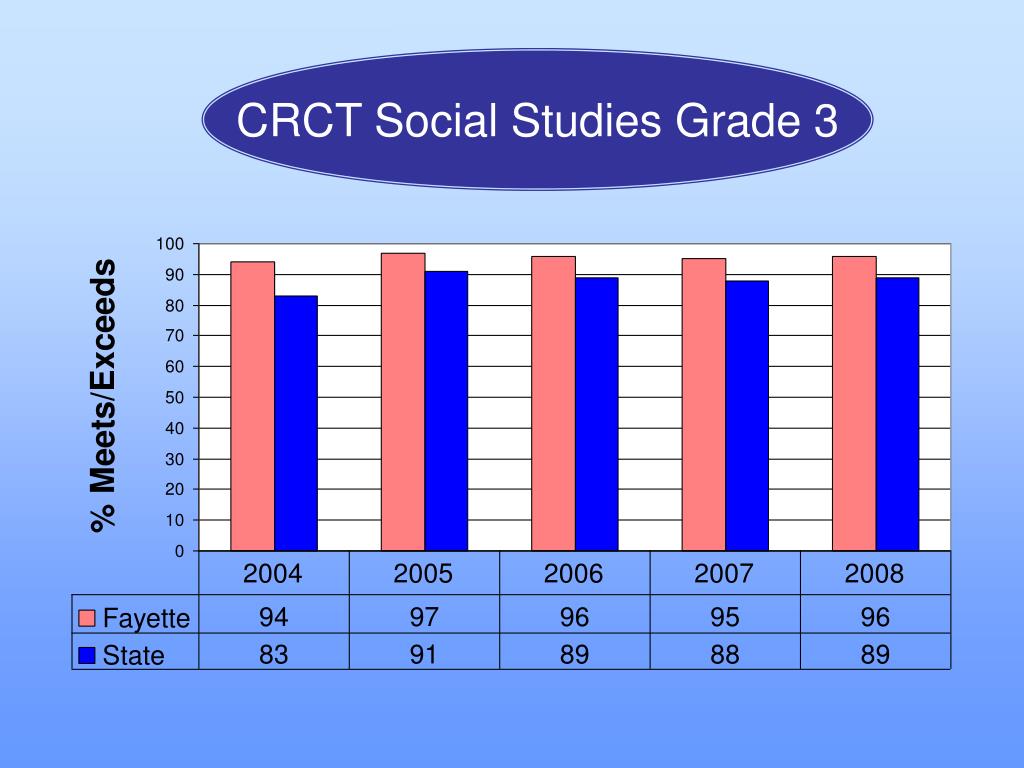 CRCT Social Studies Grade 3

% Meets/Exceeds

100
90
80
70
60
50
40
30
20
10
0

| | 2004 | 2005 | 2006 | 2007 | 2008 |
|---|---|---|---|---|---|
| Fayette | 94 | 97 | 96 | 95 | 96 |
| State | 83 | 91 | 89 | 88 | 89 |